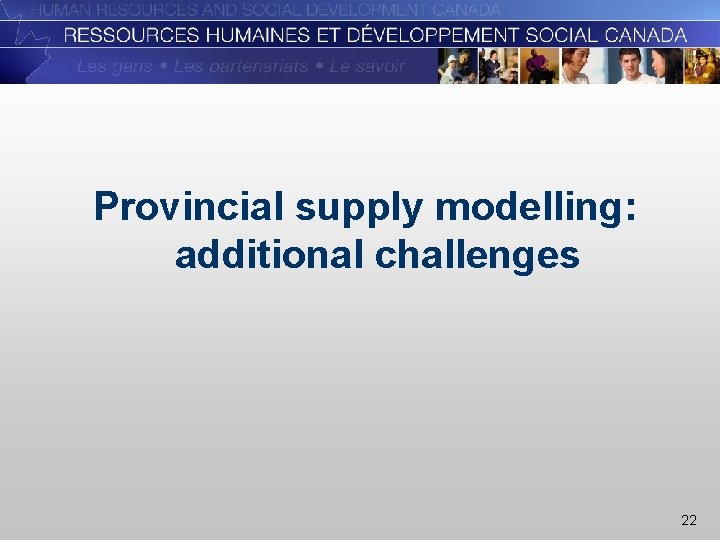 HUMAN RESOURCES AND SOCIAL DEVELOPMENT CANADA
RESSOURCES HUMAINES ET DÉVELOPPEMENT SOCIAL CANADA
Les gens • Les partenariats • Le savoir

Provincial supply modelling: additional challenges

22